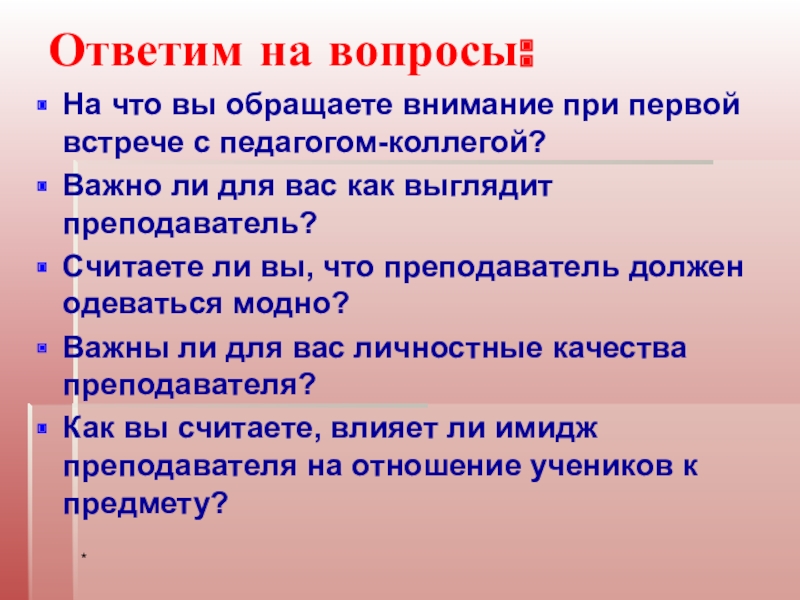 Ответим на вопросы:

- На что вы обращаете внимание при первой встрече с педагогом-коллегой?
- Важно ли для вас как выглядит преподаватель?
- Считаете ли вы, что преподаватель должен одеваться модно?
- Важны ли для вас личностные качества преподавателя?
- Как вы считаете, влияет ли имидж преподавателя на отношение учеников к предмету?

*